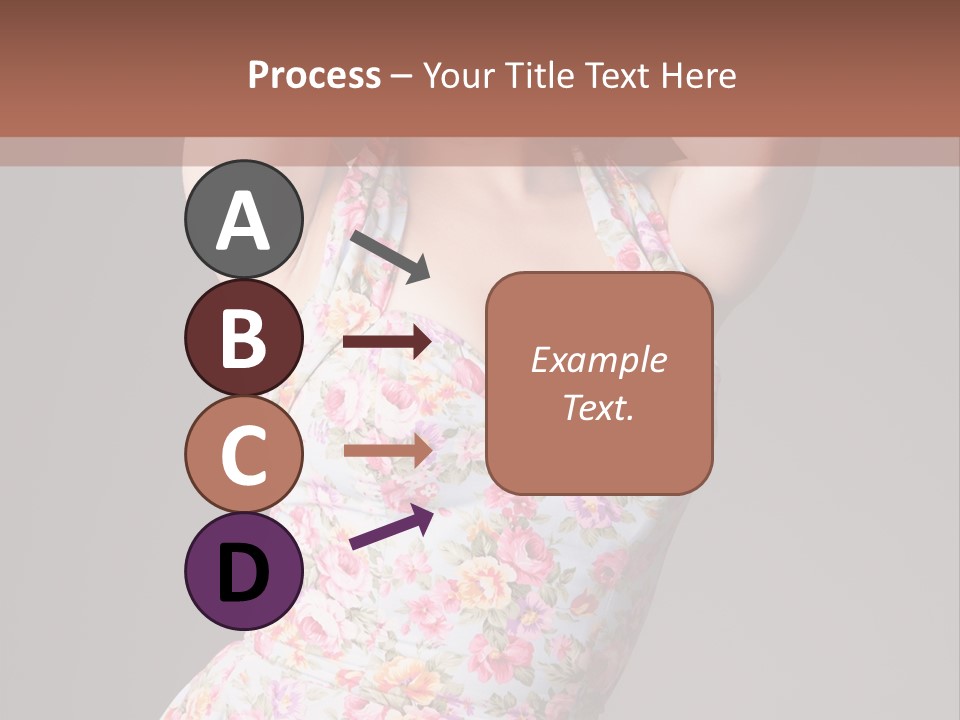 Process – Your Title Text Here

A

B

C

D

Example Text.